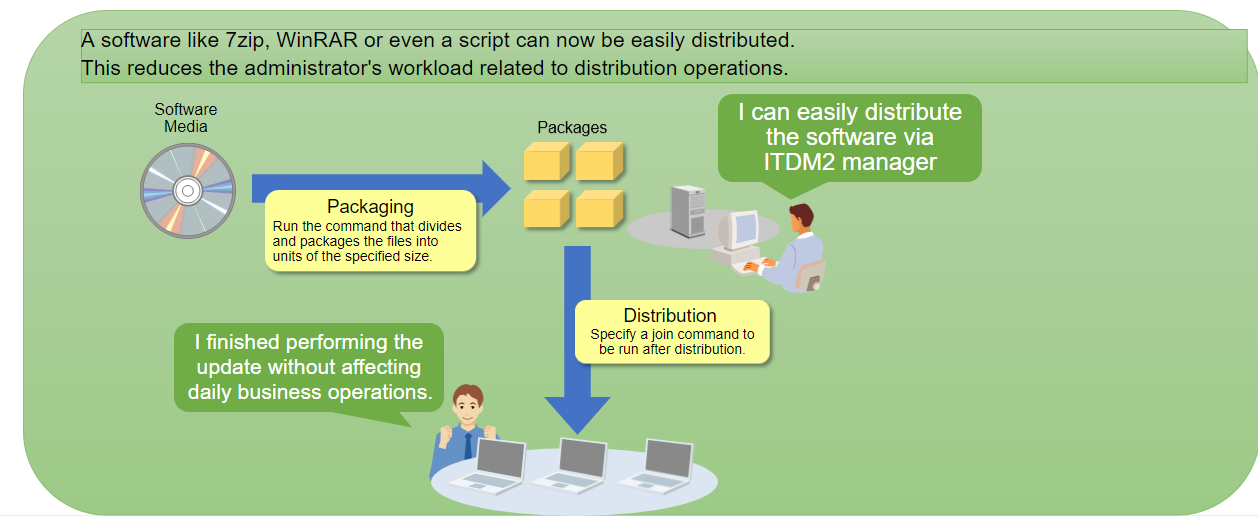 A software like 7zip, WinRAR or even a script can now be easily distributed.
This reduces the administrator's workload related to distribution operations.

Software Media

Packaging
Run the command that divides and packages the files into units of the specified size.

Packages

I can easily distribute the software via ITDM2 manager

Distribution
Specify a join command to be run after distribution.

I finished performing the update without affecting daily business operations.